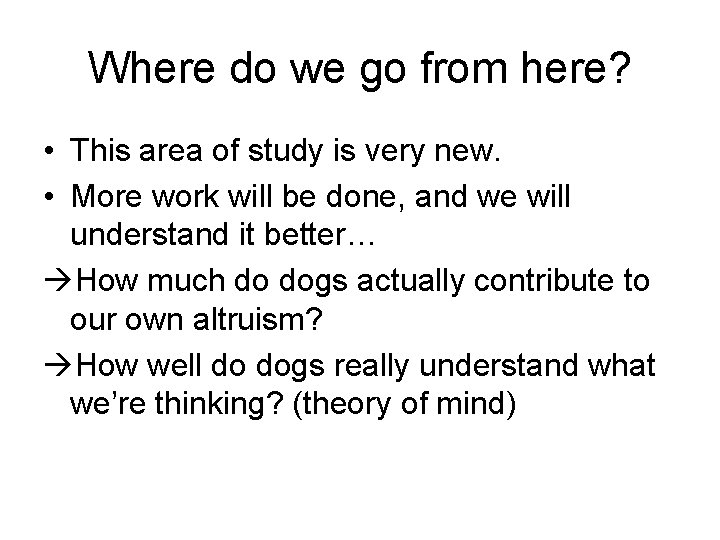 Where do we go from here?

• This area of study is very new.
• More work will be done, and we will understand it better…
→How much do dogs actually contribute to our own altruism?
→How well do dogs really understand what we're thinking? (theory of mind)